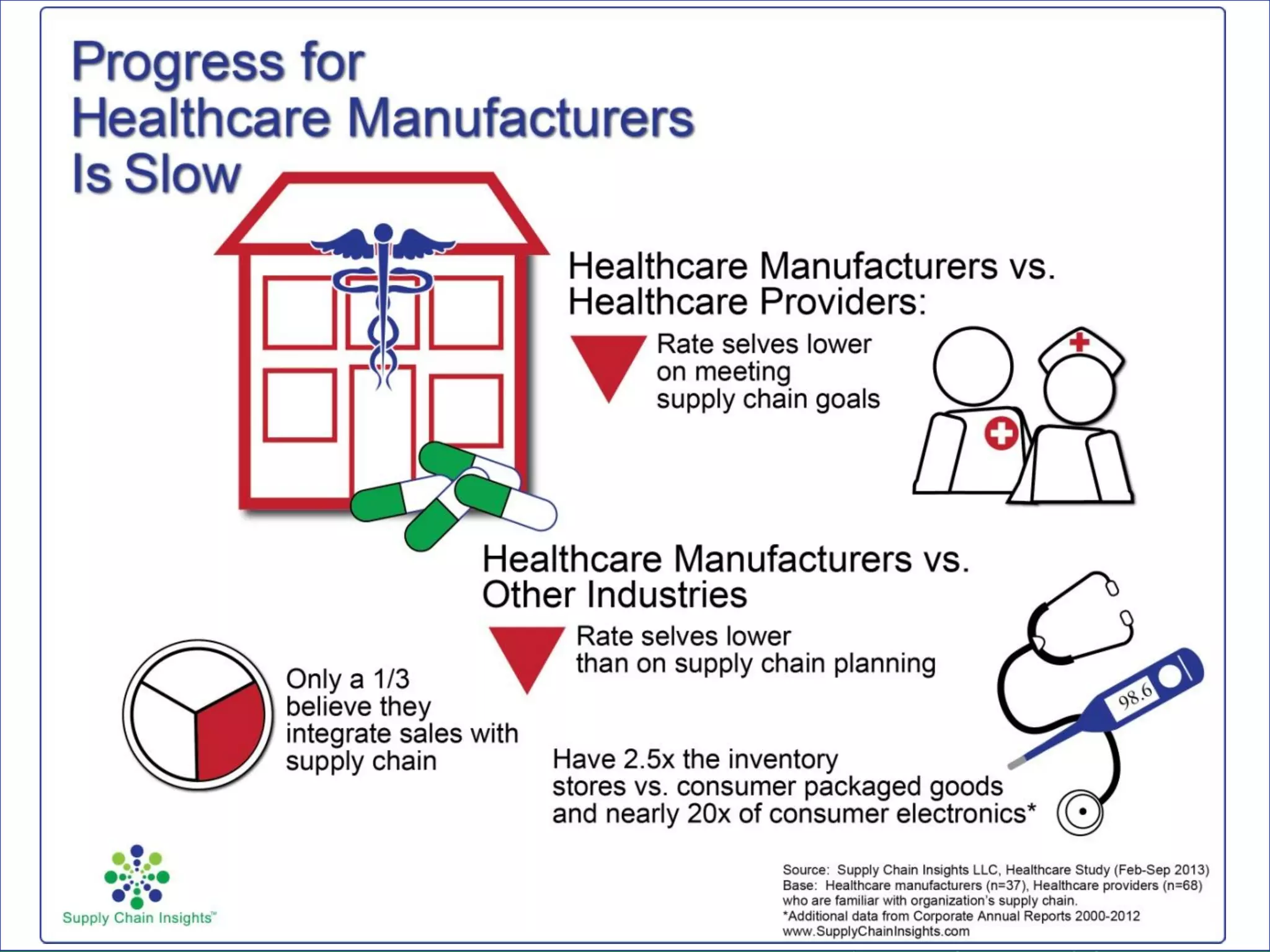 Progress for Healthcare Manufacturers Is Slow

Healthcare Manufacturers vs. Healthcare Providers:

Rate selves lower on meeting supply chain goals

Healthcare Manufacturers vs. Other Industries

Rate selves lower than on supply chain planning

Only a 1/3 believe they integrate sales with supply chain

98.6

Have 2.5x the inventory stores vs. consumer packaged goods and nearly 20x of consumer electronics*

Supply Chain Insights™

Source: Supply Chain Insights LLC, Healthcare Study (Feb-Sep 2013)
Base: Healthcare manufacturers (n=37), Healthcare providers (n=68) who are familiar with organization's supply chain.
*Additional data from Corporate Annual Reports 2000-2012
www.SupplyChainInsights.com